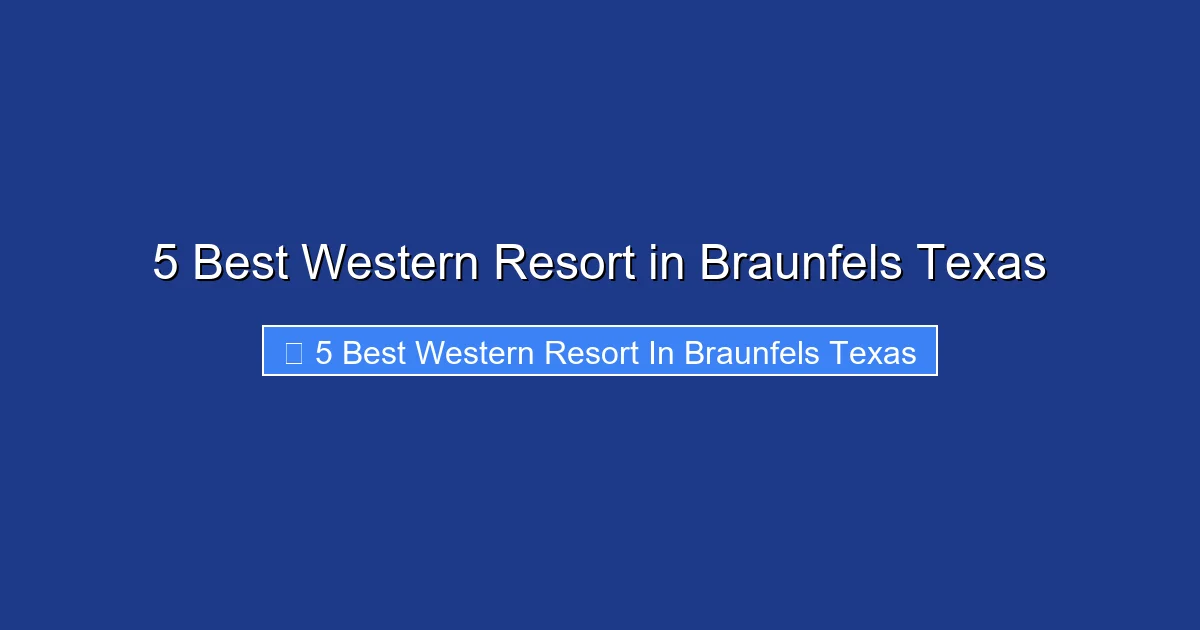 5 Best Western Resort in Braunfels Texas

5 Best Western Resort In Braunfels Texas